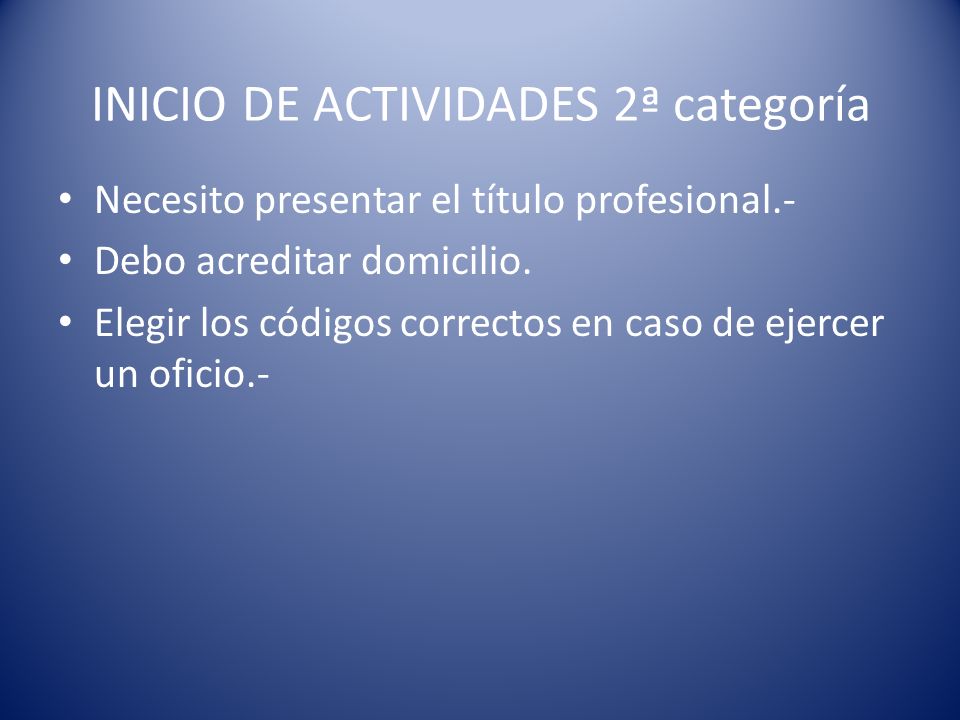 INICIO DE ACTIVIDADES 2ª categoría

• Necesito presentar el título profesional.-
• Debo acreditar domicilio.
• Elegir los códigos correctos en caso de ejercer un oficio.-